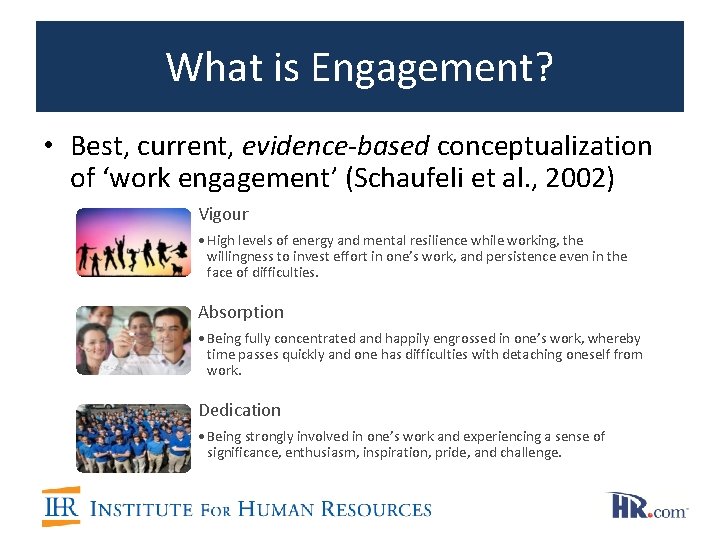 What is Engagement?

• Best, current, evidence-based conceptualization of 'work engagement' (Schaufeli et al., 2002)

Vigour

• High levels of energy and mental resilience while working, the willingness to invest effort in one's work, and persistence even in the face of difficulties.

Absorption

• Being fully concentrated and happily engrossed in one's work, whereby time passes quickly and one has difficulties with detaching oneself from work.

Dedication

• Being strongly involved in one's work and experiencing a sense of significance, enthusiasm, inspiration, pride, and challenge.

IHR INSTITUTE FOR HUMAN RESOURCES

HR.com